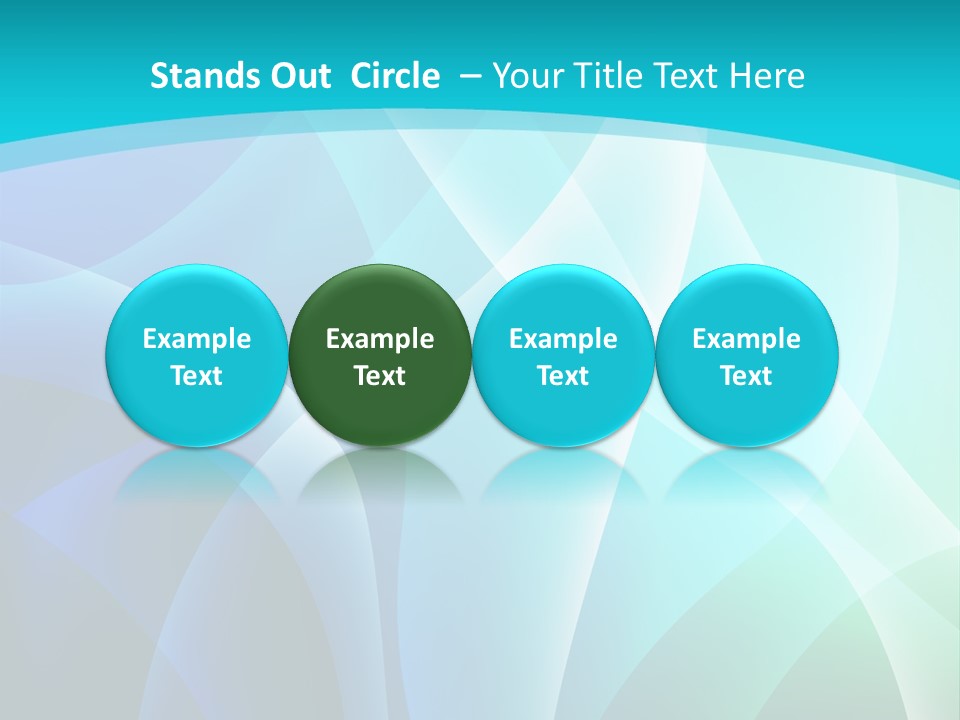 Stands Out Circle – Your Title Text Here

Example Text

Example Text

Example Text

Example Text